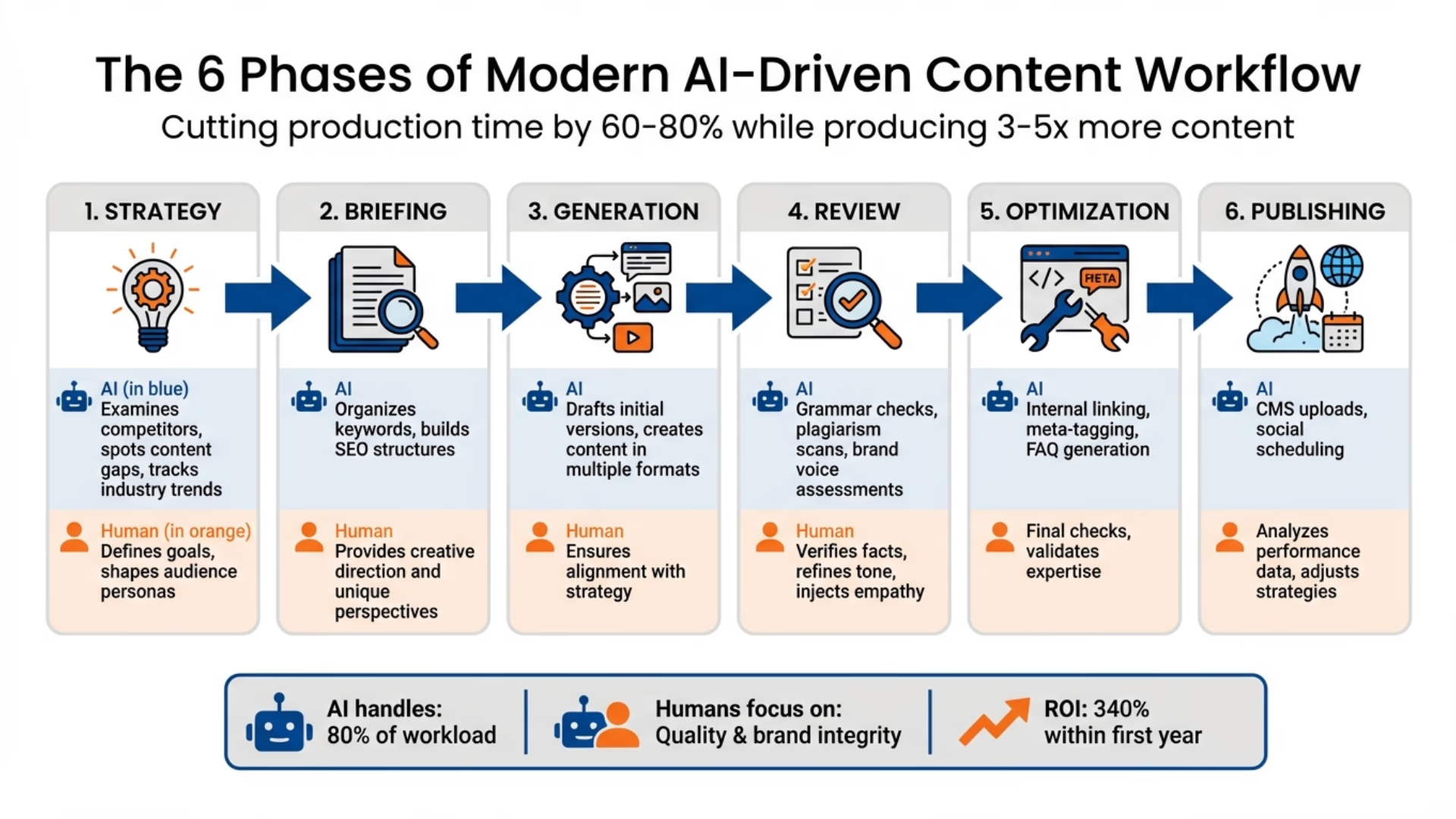 The 6 Phases of Modern AI-Driven Content Workflow

Cutting production time by 60-80% while producing 3-5x more content

1. STRATEGY

AI (in blue)
Examines competitors, spots content gaps, tracks industry trends

Human (in orange)
Defines goals, shapes audience personas

2. BRIEFING

AI
Organizes keywords, builds SEO structures

Human
Provides creative direction and unique perspectives

3. GENERATION

AI
Drafts initial versions, creates content in multiple formats

Human
Ensures alignment with strategy

4. REVIEW

AI
Grammar checks, plagiarism scans, brand voice assessments

Human
Verifies facts, refines tone, injects empathy

5. OPTIMIZATION

</> META

AI
Internal linking, meta-tagging, FAQ generation

Final checks, validates expertise

6. PUBLISHING

AI
CMS uploads, social scheduling

Analyzes performance data, adjusts strategies

AI handles: 80% of workload

Humans focus on: Quality & brand integrity

ROI: 340% within first year